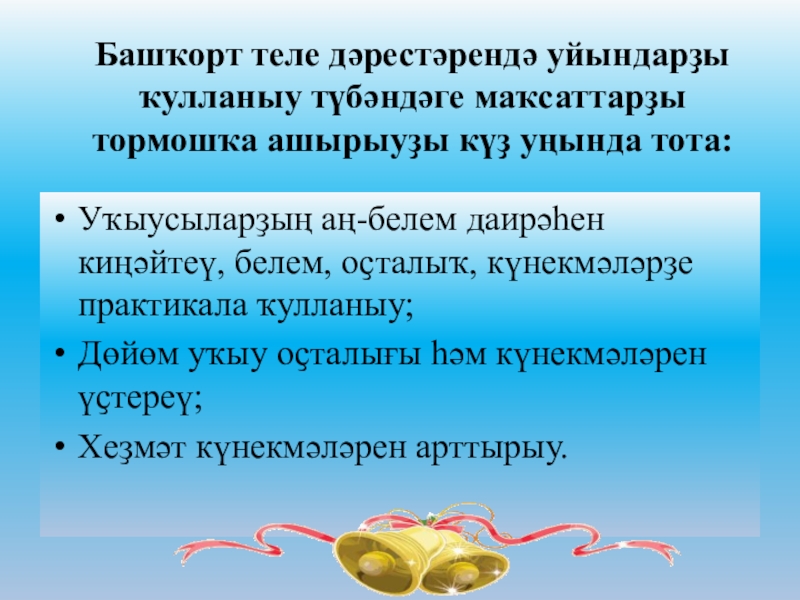 Башҡорт теле дәрестәрендә уйындарҙы ҡулланыу түбәндәге маҡсаттарҙы тормошҡа ашырыуҙы күҙ уңында тота:

• Уҡыусыларҙың аң-белем даирәһен киңәйтеү, белем, оҫталыҡ, күнекмәләрҙе практикала ҡулланыу;

• Дөйөм уҡыу оҫталығы һәм күнекмәләрен үҫтереү;

• Хеҙмәт күнекмәләрен арттырыу.